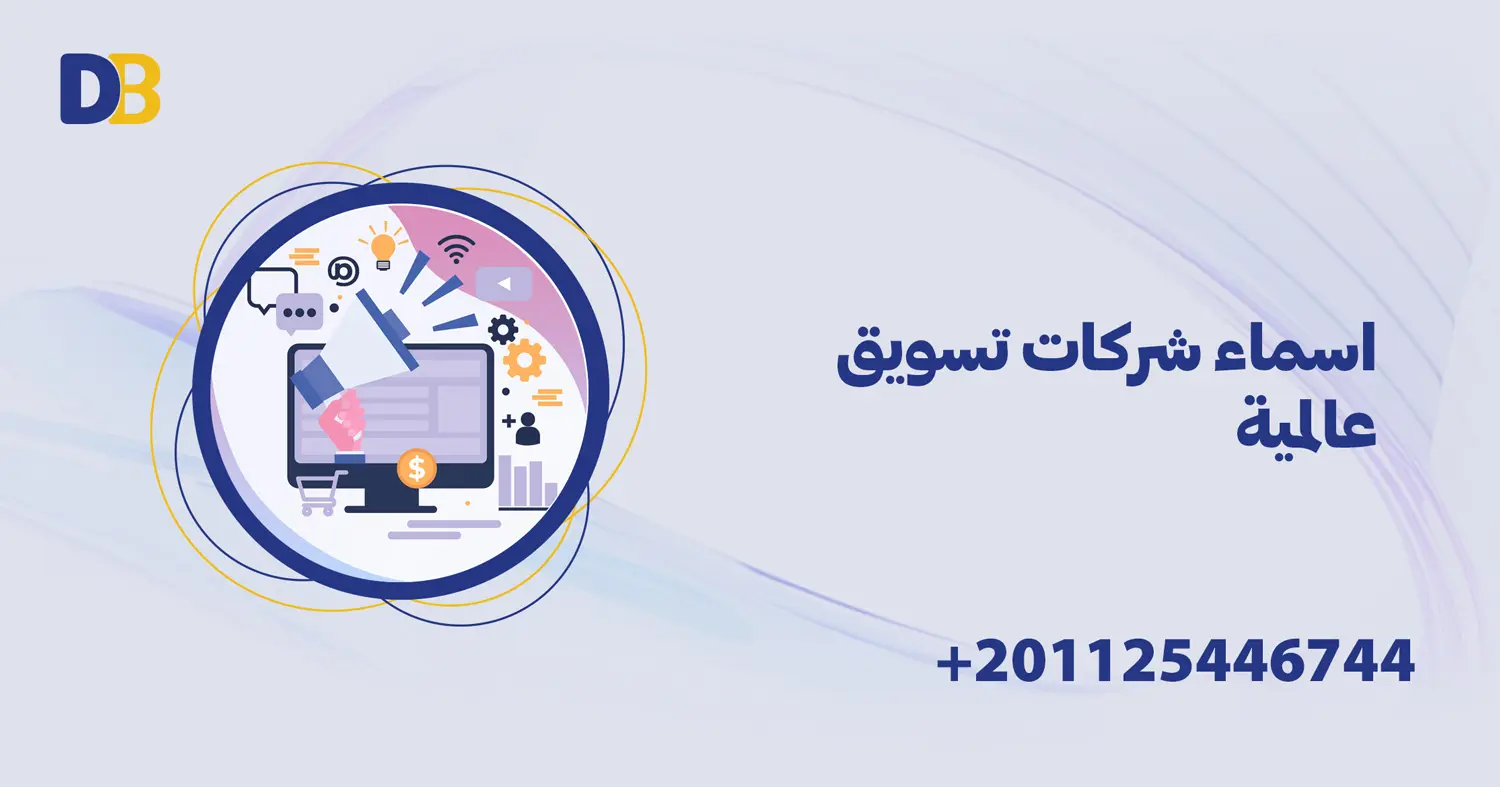 DB

اسماء شركات تسويق عالمية

+201125446744